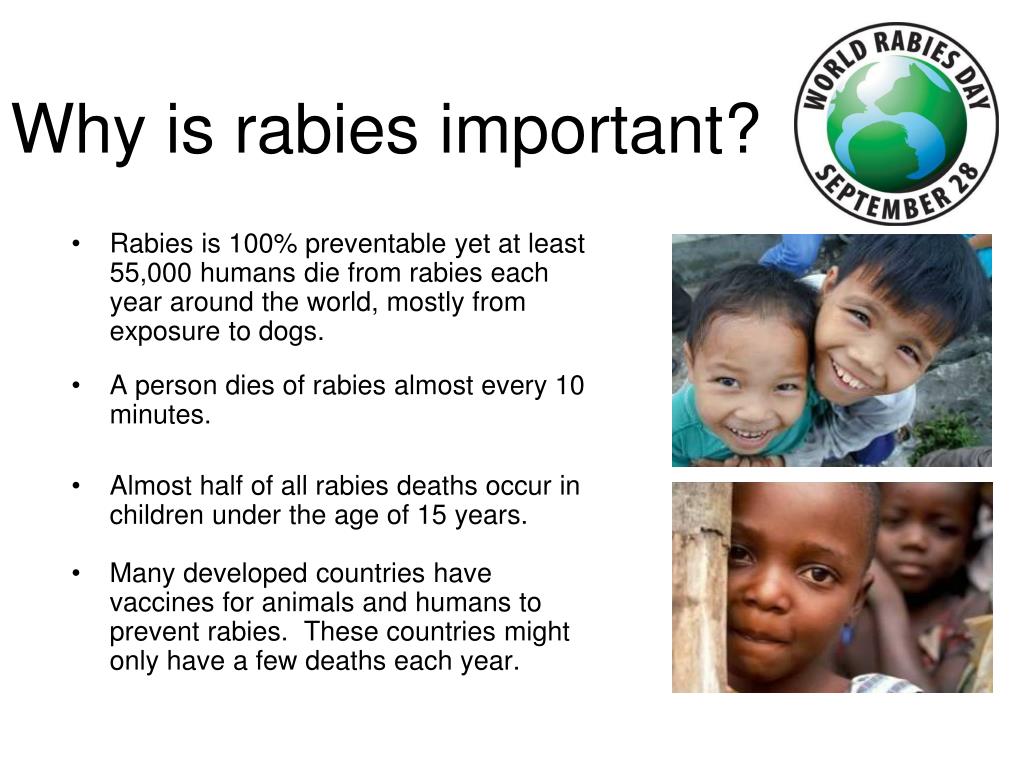 Why is rabies important?

WORLD RABIES DAY
SEPTEMBER 28

• Rabies is 100% preventable yet at least 55,000 humans die from rabies each year around the world, mostly from exposure to dogs.

• A person dies of rabies almost every 10 minutes.

• Almost half of all rabies deaths occur in children under the age of 15 years.

• Many developed countries have vaccines for animals and humans to prevent rabies. These countries might only have a few deaths each year.